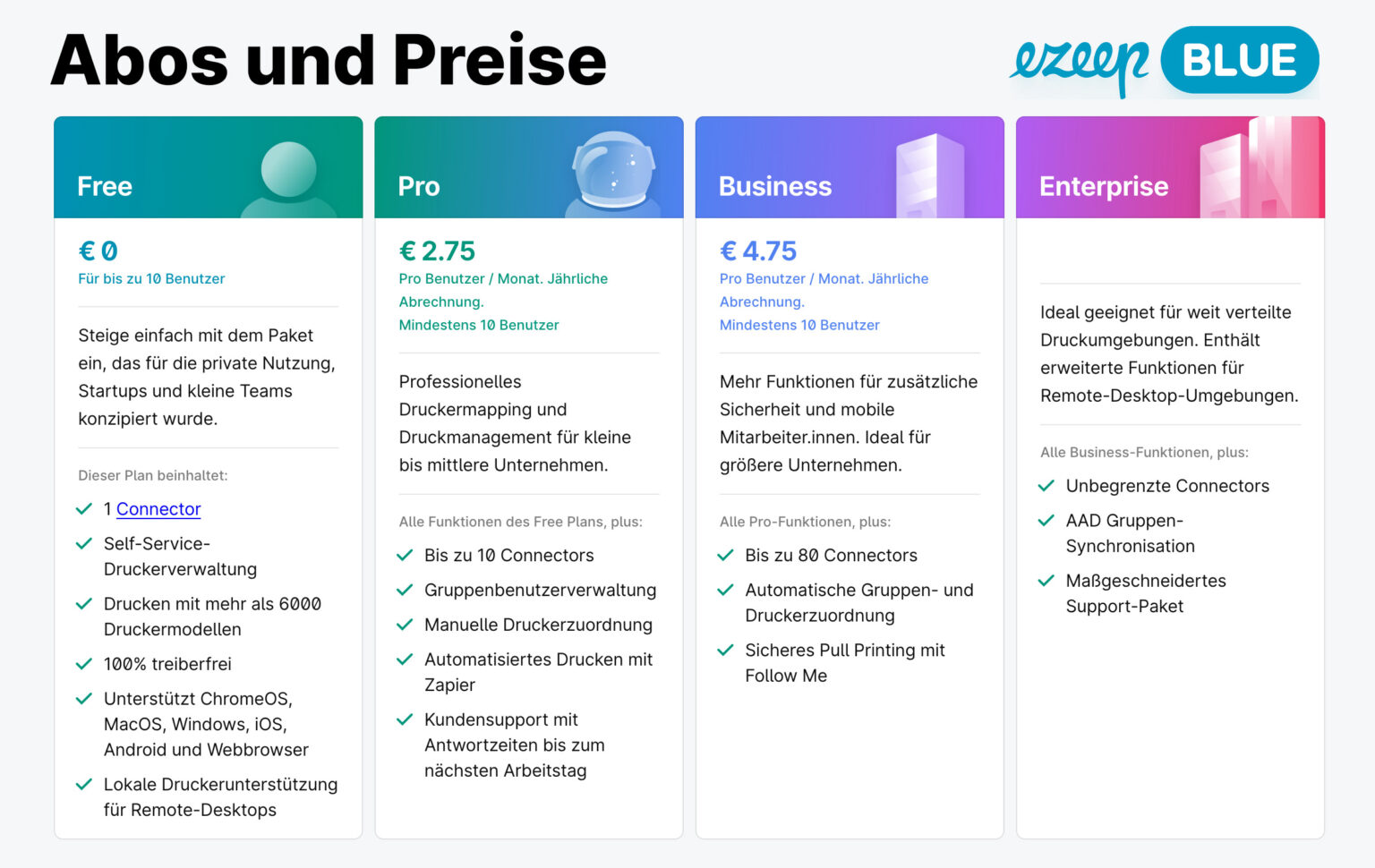 Abos und Preise

ezeep BLUE

Free

€ 0
Für bis zu 10 Benutzer

Steige einfach mit dem Paket ein, das für die private Nutzung, Startups und kleine Teams konzipiert wurde.

Dieser Plan beinhaltet:

1 Connector

Self-Service-Druckerverwaltung

Drucken mit mehr als 6000 Druckermodellen

100% treiberfrei

Unterstützt ChromeOS, MacOS, Windows, iOS, Android und Webbrowser

Lokale Druckerunterstützung für Remote-Desktops

Pro

€ 2.75
Pro Benutzer / Monat. Jährliche Abrechnung.
Mindestens 10 Benutzer

Professionelles Druckermapping und Druckmanagement für kleine bis mittlere Unternehmen.

Alle Funktionen des Free Plans, plus:

Bis zu 10 Connectors

Gruppenbenutzerverwaltung

Manuelle Druckerzuordnung

Automatisiertes Drucken mit Zapier

Kundensupport mit Antwortzeiten bis zum nächsten Arbeitstag

Business

€ 4.75
Pro Benutzer / Monat. Jährliche Abrechnung.
Mindestens 10 Benutzer

Mehr Funktionen für zusätzliche Sicherheit und mobile Mitarbeiter.innen. Ideal für größere Unternehmen.

Alle Pro-Funktionen, plus:

Bis zu 80 Connectors

Automatische Gruppen- und Druckerzuordnung

Sicheres Pull Printing mit Follow Me

Enterprise

Ideal geeignet für weit verteilte Druckumgebungen. Enthält erweiterte Funktionen für Remote-Desktop-Umgebungen.

Alle Business-Funktionen, plus:

Unbegrenzte Connectors

AAD Gruppen-Synchronisation

Maßgeschneidertes Support-Paket